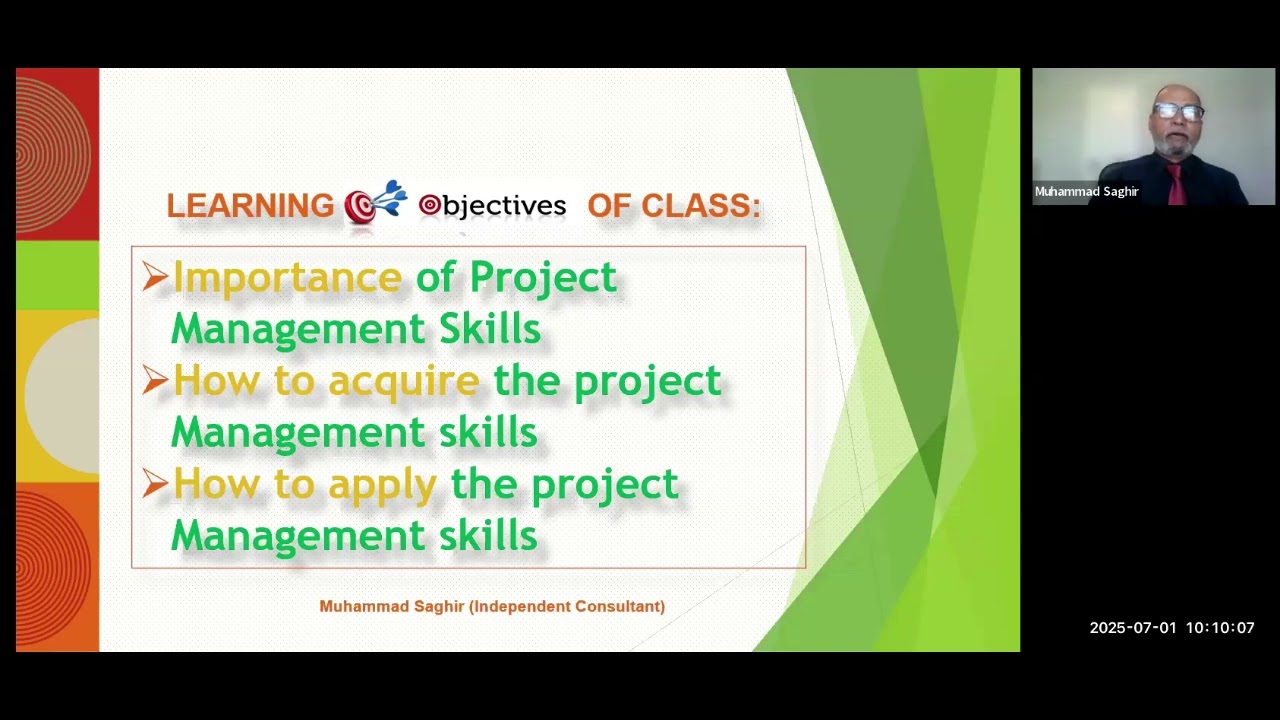 LEARNING Objectives OF CLASS:

➢Importance of Project Management Skills
➢How to acquire the project Management skills
➢How to apply the project Management skills

Muhammad Saghir (Independent Consultant)

Muhammad Saghir

2025-07-01 10:10:07